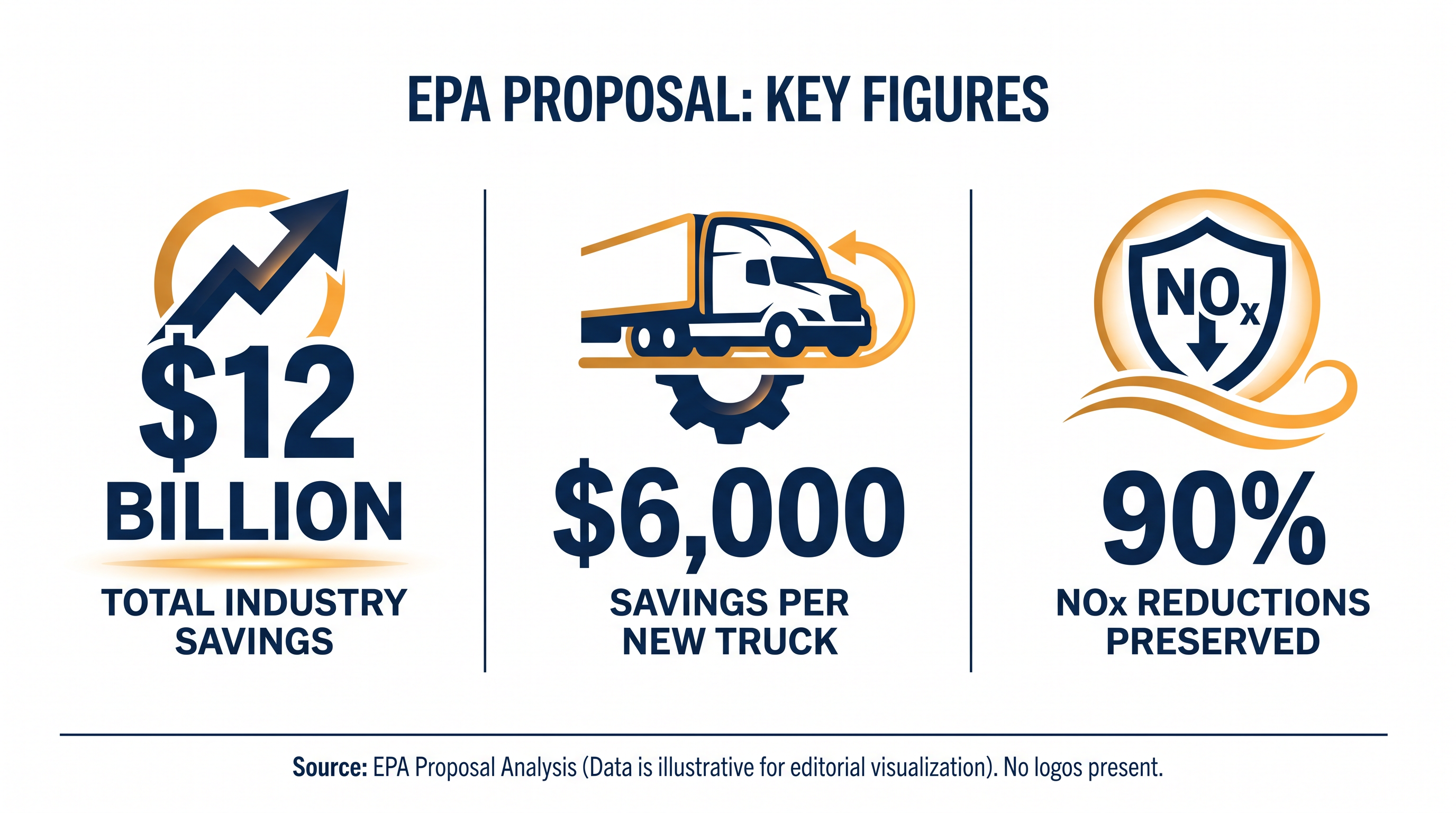 EPA PROPOSAL: KEY FIGURES

$12 BILLION
TOTAL INDUSTRY SAVINGS

$6,000
SAVINGS PER NEW TRUCK

$NO_x$
90%
NOx REDUCTIONS PRESERVED

Source: EPA Proposal Analysis (Data is illustrative for editorial visualization). No logos present.